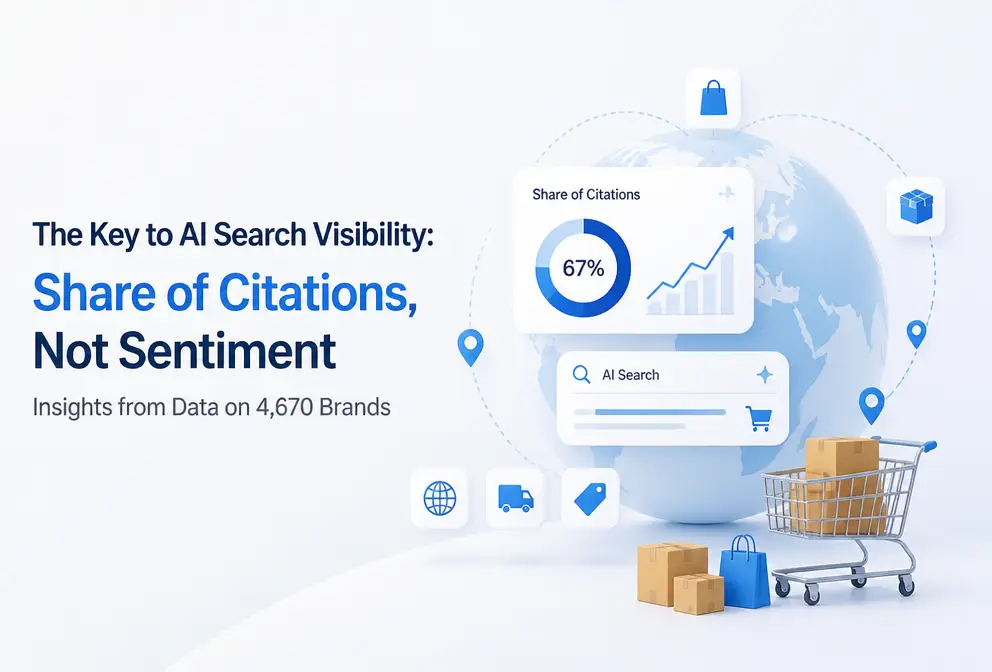 The Key to AI Search Visibility:
Share of Citations, Not Sentiment

Insights from Data on 4,670 Brands

Share of Citations

67%

AI Search